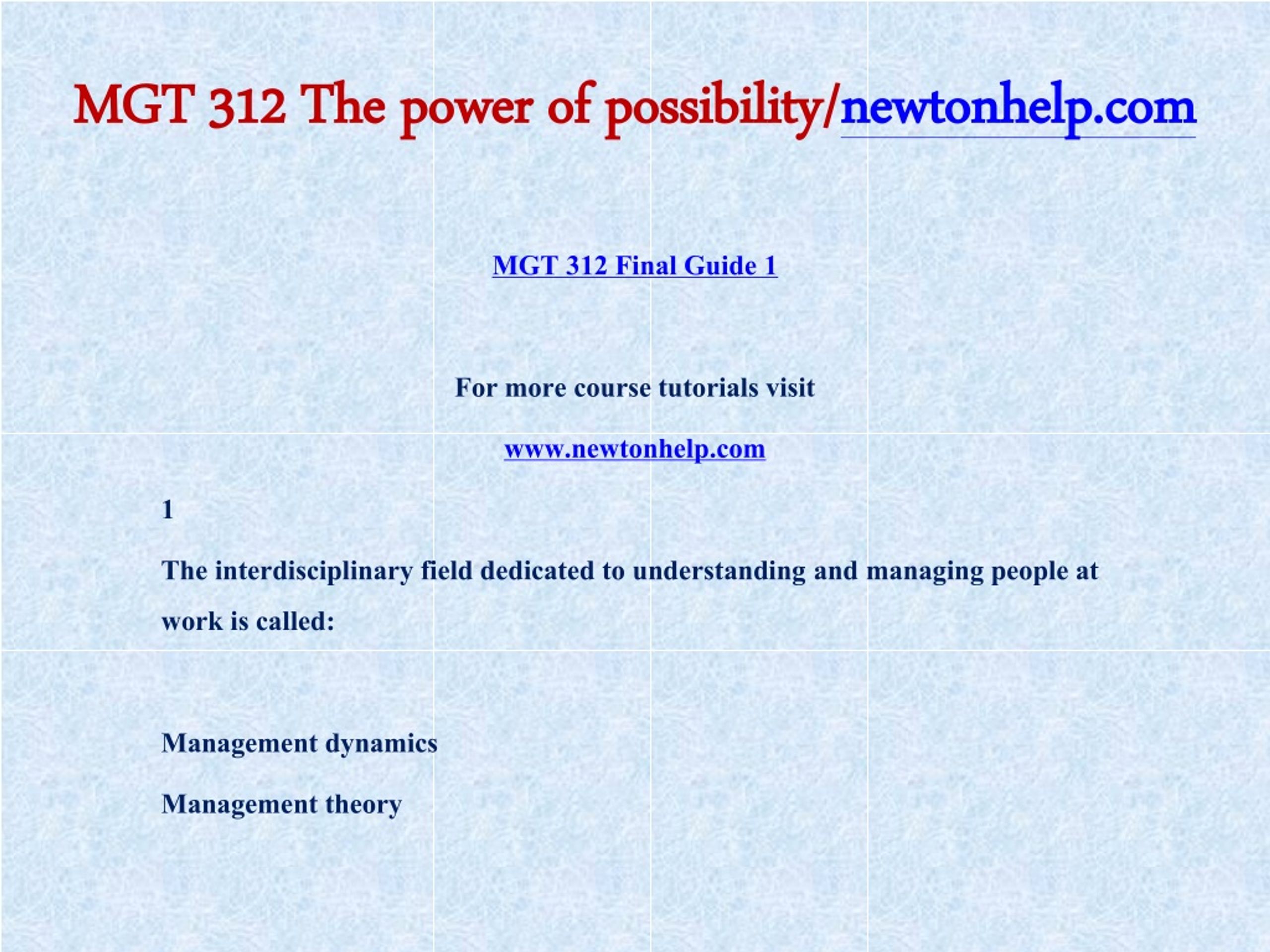 MGT 312 The power of possibility/newtonhelp.com

MGT 312 Final Guide 1

For more course tutorials visit

www.newtonhelp.com

1

The interdisciplinary field dedicated to understanding and managing people at work is called:

Management dynamics

Management theory